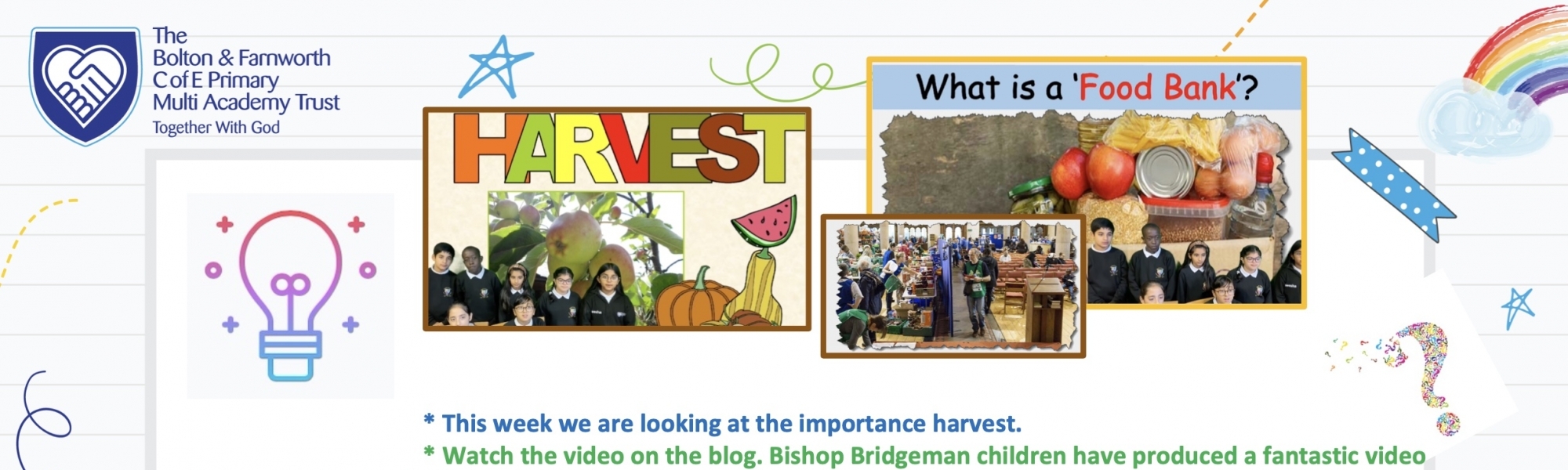 The
Bolton & Farnworth
C of E Primary
Multi Academy Trust
Together With God

HARVEST

What is a 'Food Bank'?

* This week we are looking at the importance harvest.
* Watch the video on the blog. Bishop Bridgeman children have produced a fantastic video